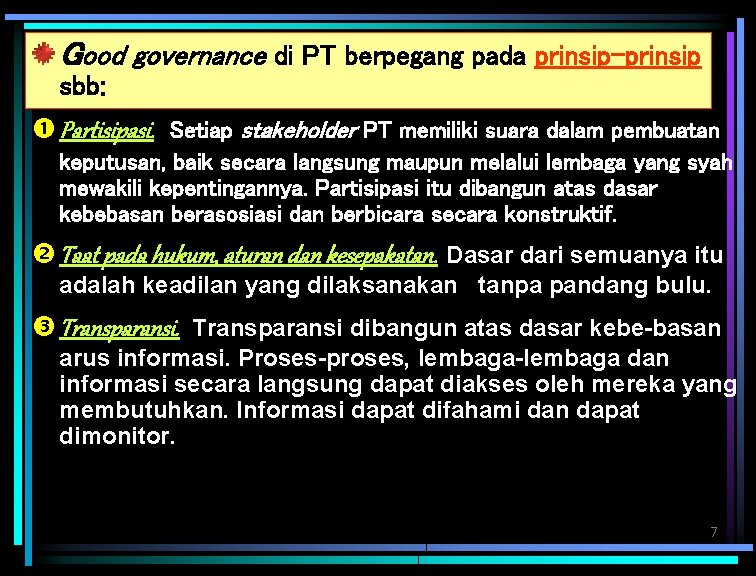 Good governance di PT berpegang pada prinsip-prinsip sbb:

❶ Partisipasi. Setiap stakeholder PT memiliki suara dalam pembuatan keputusan, baik secara langsung maupun melalui lembaga yang syah mewakili kepentingannya. Partisipasi itu dibangun atas dasar kebebasan berasosiasi dan berbicara secara konstruktif.

❷ Taat pada hukum, aturan dan kesepakatan. Dasar dari semuanya itu adalah keadilan yang dilaksanakan tanpa pandang bulu.

❸ Transparansi. Transparansi dibangun atas dasar kebe-basan arus informasi. Proses-proses, lembaga-lembaga dan informasi secara langsung dapat diakses oleh mereka yang membutuhkan. Informasi dapat difahami dan dapat dimonitor.

7